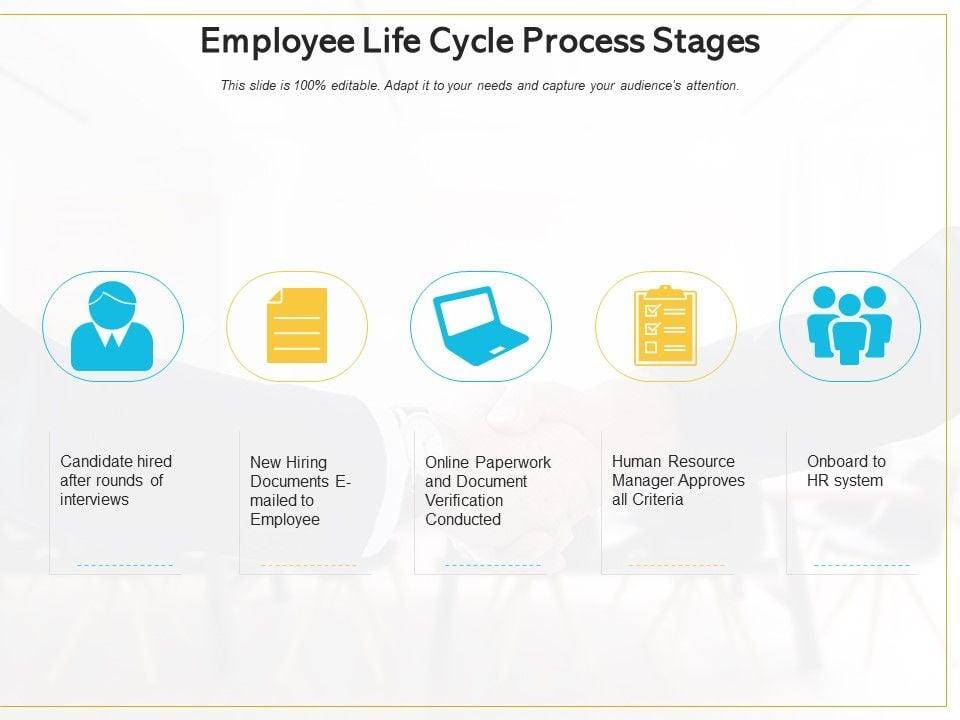 Employee Life Cycle Process Stages

This slide is 100% editable. Adapt it to your needs and capture your audience's attention.

Candidate hired after rounds of interviews

New Hiring Documents E-mailed to Employee

Online Paperwork and Document Verification Conducted

Human Resource Manager Approves all Criteria

Onboard to HR system